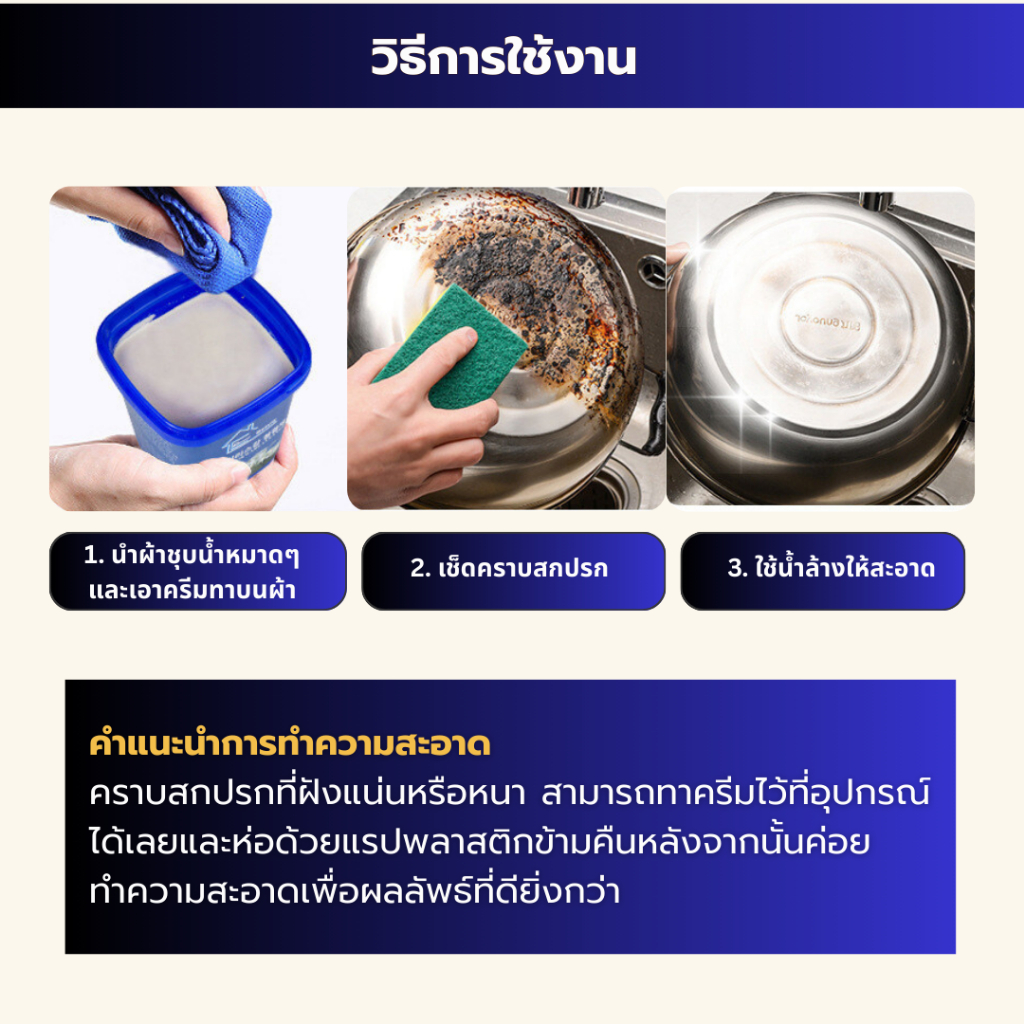 วิธีการใช้งาน

1. นำผ้าชุบน้ำหมาดๆ และเอาครีมทาบนผ้า

2. เช็ดคราบสกปรก

3. ใช้น้ำล้างให้สะอาด

คำแนะนำการทำความสะอาด
คราบสกปรกที่ฝังแน่นหรือหนา สามารถทาครีมไว้ที่อุปกรณ์ได้เลยและห่อด้วยแรปพลาสติกข้ามคืนหลังจากนั้นค่อยทำความสะอาดเพื่อผลลัพธ์ที่ดียิ่งกว่า